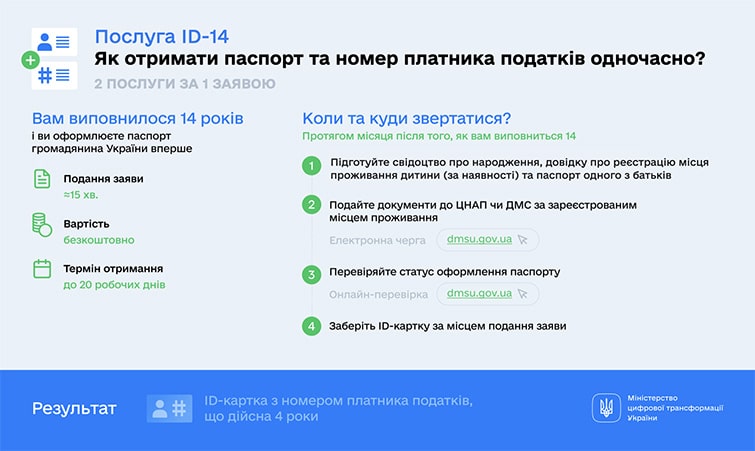 Послуга ID-14
Як отримати паспорт та номер платника податків одночасно?
2 ПОСЛУГИ ЗА 1 ЗАЯВОЮ

Вам виповнилося 14 років
і ви оформлюєте паспорт громадянина України вперше

Подання заяви
≈15 хв.

Вартість
безкоштовно

Термін отримання
до 20 робочих днів

Коли та куди звертатися?
Протягом місяця після того, як вам виповниться 14

1 Підготуйте свідоцтво про народження, довідку про реєстрацію місця проживання дитини (за наявності) та паспорт одного з батьків

2 Подайте документи до ЦНАП чи ДМС за зареєстрованим місцем проживання
Електронна черга dmsu.gov.ua

3 Перевіряйте статус оформлення паспорту
Онлайн-перевірка dmsu.gov.ua

4 Заберіть ID-картку за місцем подання заяви

Результат
ID-картка з номером платника податків, що дійсна 4 роки

Міністерство цифрової трансформації України